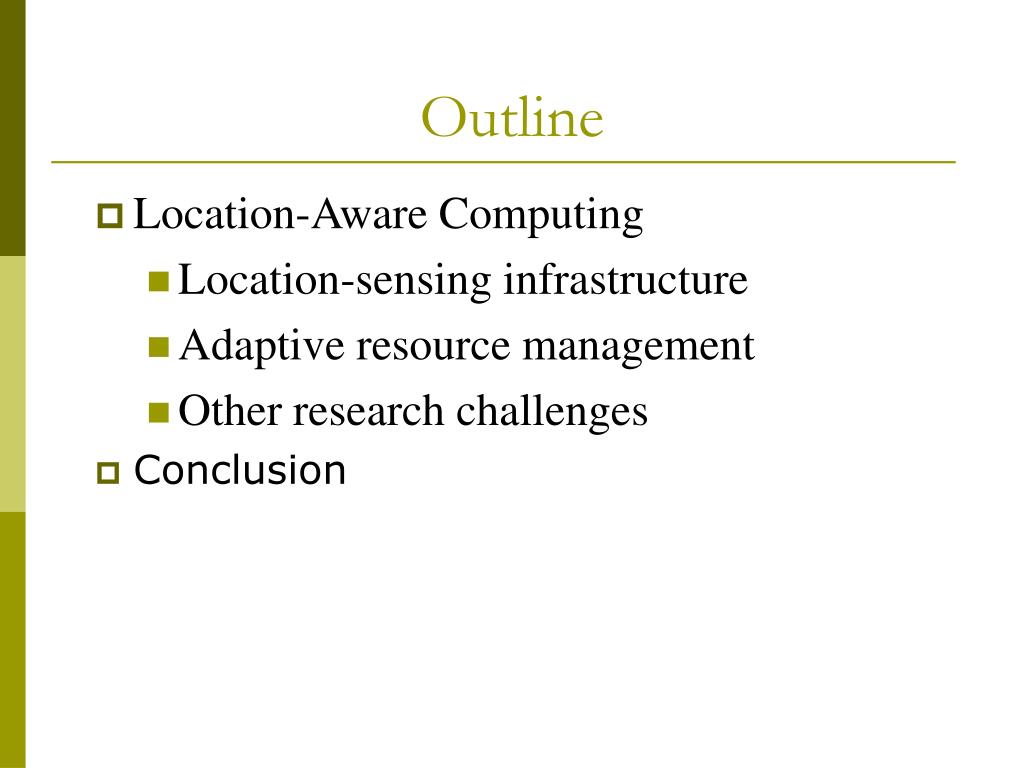 Outline

Location-Aware Computing

Location-sensing infrastructure

Adaptive resource management

Other research challenges

Conclusion